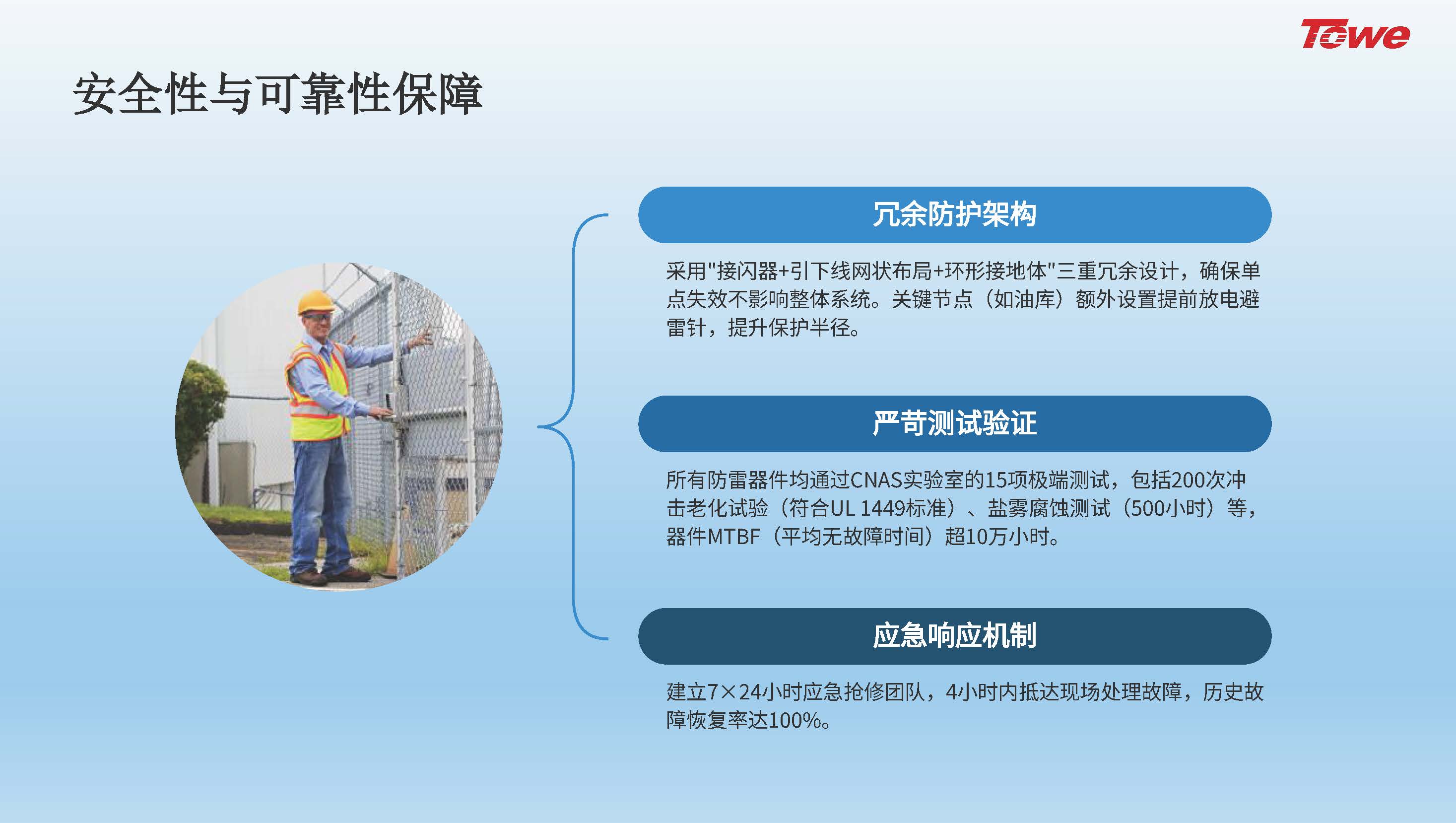 Towe

安全性与可靠性保障

冗余防护架构

采用"接闪器+引下线网状布局+环形接地体"三重冗余设计，确保单点失效不影响整体系统。关键节点（如油库）额外设置提前放电避雷针，提升保护半径。

严苛测试验证

所有防雷器件均通过CNAS实验室的15项极端测试，包括200次冲击老化试验（符合UL 1449标准）、盐雾腐蚀测试（500小时）等，器件MTBF（平均无故障时间）超10万小时。

应急响应机制

建立7×24小时应急抢修团队，4小时内抵达现场处理故障，历史故障恢复率达100%。